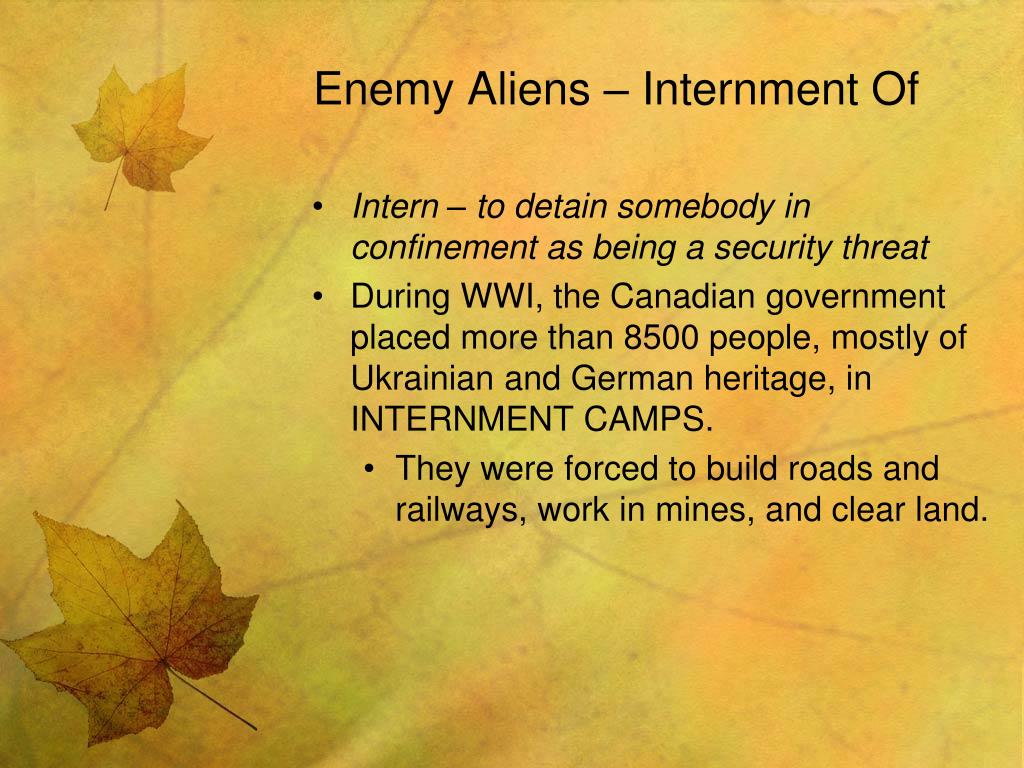 Enemy Aliens – Internment Of

• Intern – to detain somebody in confinement as being a security threat

• During WWI, the Canadian government placed more than 8500 people, mostly of Ukrainian and German heritage, in INTERNMENT CAMPS.

 • They were forced to build roads and railways, work in mines, and clear land.